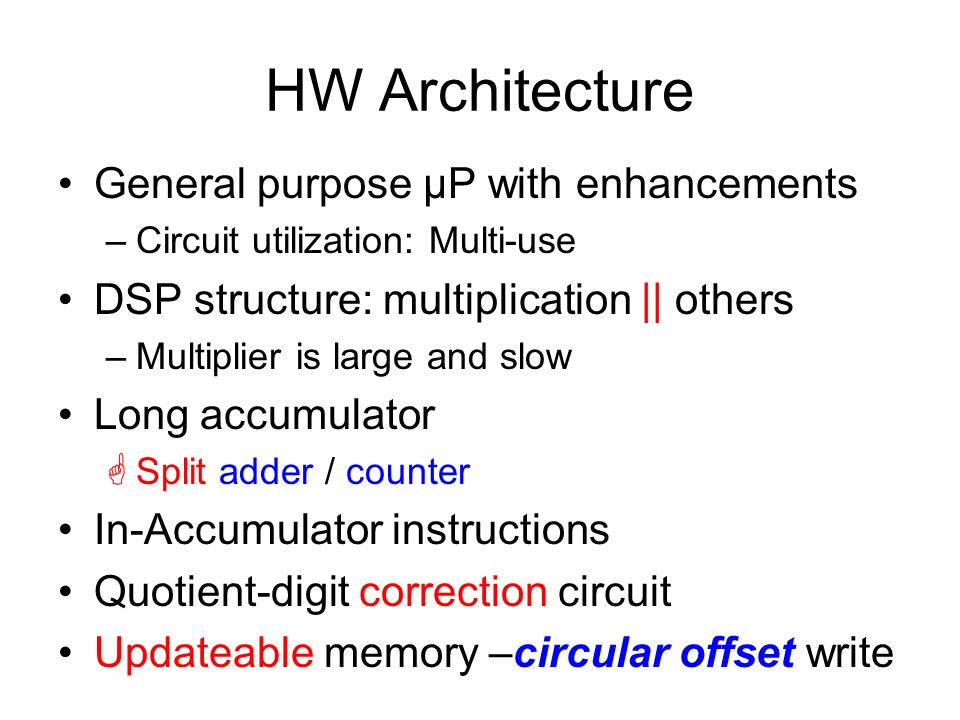 HW Architecture

• General purpose µP with enhancements
– Circuit utilization: Multi-use
• DSP structure: multiplication || others
– Multiplier is large and slow
• Long accumulator
☝ Split adder / counter
• In-Accumulator instructions
• Quotient-digit correction circuit
• Updateable memory –circular offset write